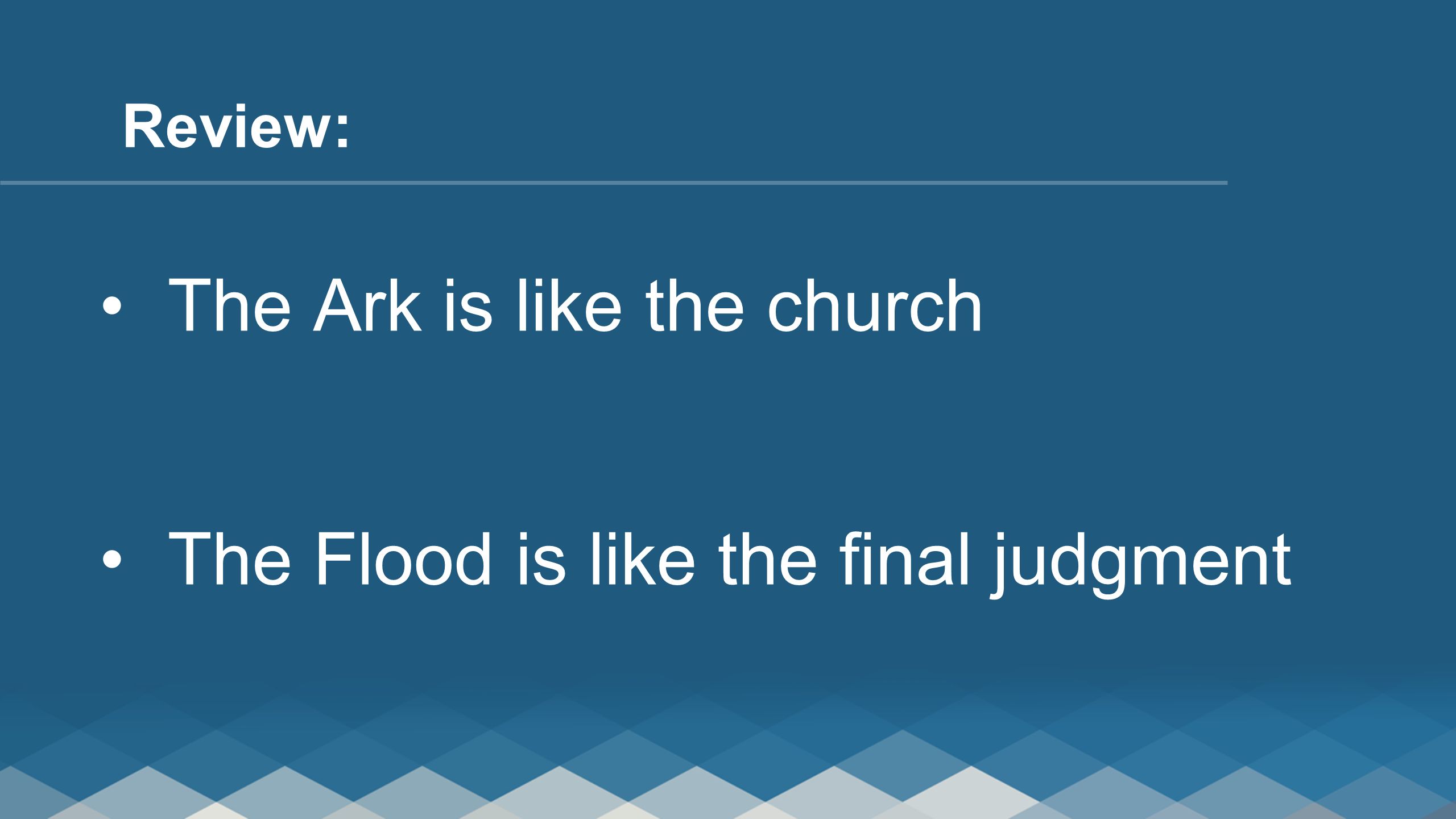 Review:

• The Ark is like the church

• The Flood is like the final judgment